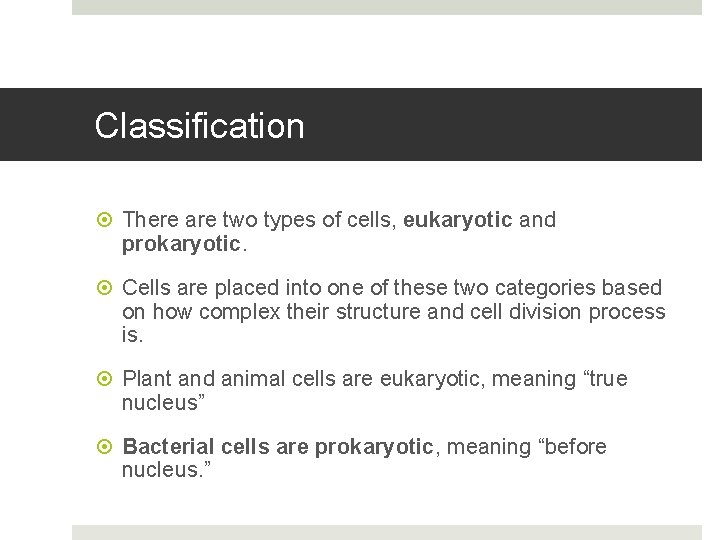 Classification

There are two types of cells, eukaryotic and prokaryotic.

Cells are placed into one of these two categories based on how complex their structure and cell division process is.

Plant and animal cells are eukaryotic, meaning “true nucleus”

Bacterial cells are prokaryotic, meaning “before nucleus.”